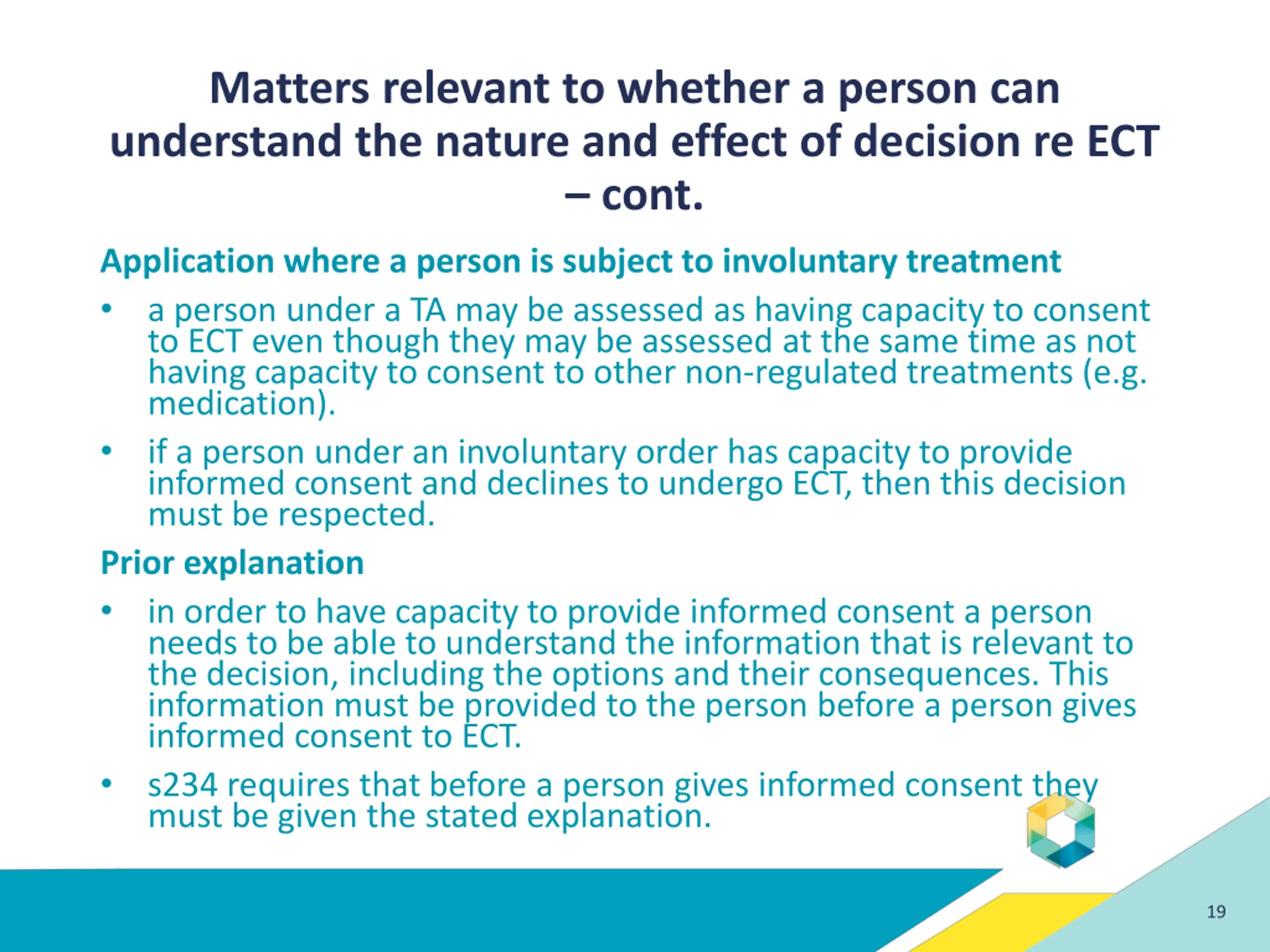 Matters relevant to whether a person can understand the nature and effect of decision re ECT – cont.

Application where a person is subject to involuntary treatment

• a person under a TA may be assessed as having capacity to consent to ECT even though they may be assessed at the same time as not having capacity to consent to other non-regulated treatments (e.g. medication).

• if a person under an involuntary order has capacity to provide informed consent and declines to undergo ECT, then this decision must be respected.

Prior explanation

• in order to have capacity to provide informed consent a person needs to be able to understand the information that is relevant to the decision, including the options and their consequences. This information must be provided to the person before a person gives informed consent to ECT.

• s234 requires that before a person gives informed consent they must be given the stated explanation.

19